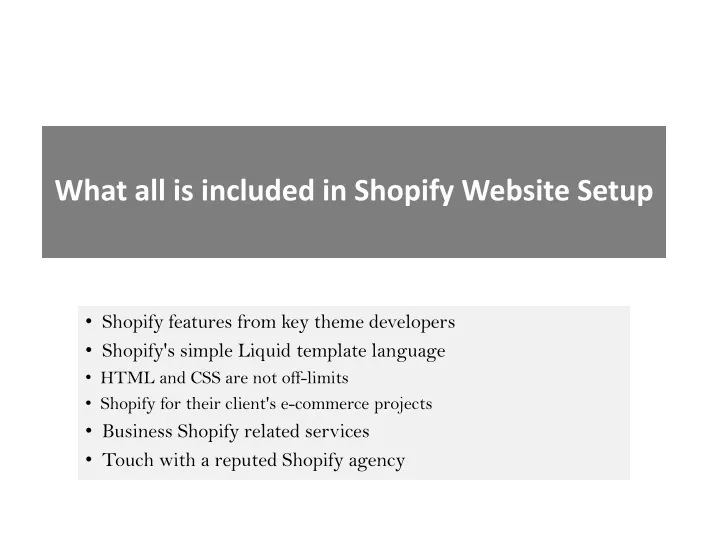 What all is included in Shopify Website Setup

• Shopify features from key theme developers
• Shopify's simple Liquid template language
• HTML and CSS are not off-limits
• Shopify for their client's e-commerce projects
• Business Shopify related services
• Touch with a reputed Shopify agency